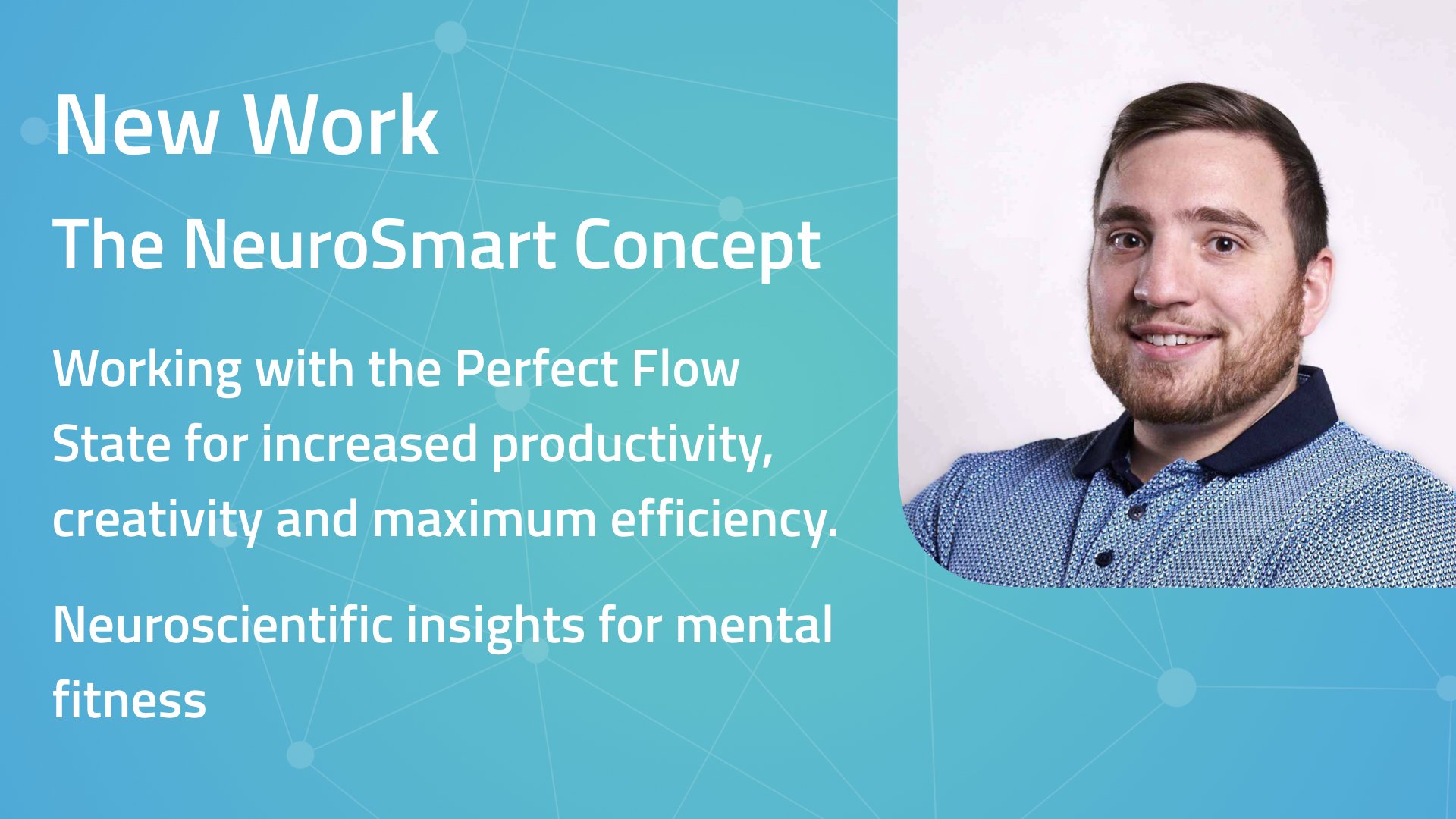 New Work

The NeuroSmart Concept

Working with the Perfect Flow State for increased productivity, creativity and maximum efficiency.

Neuroscientific insights for mental fitness